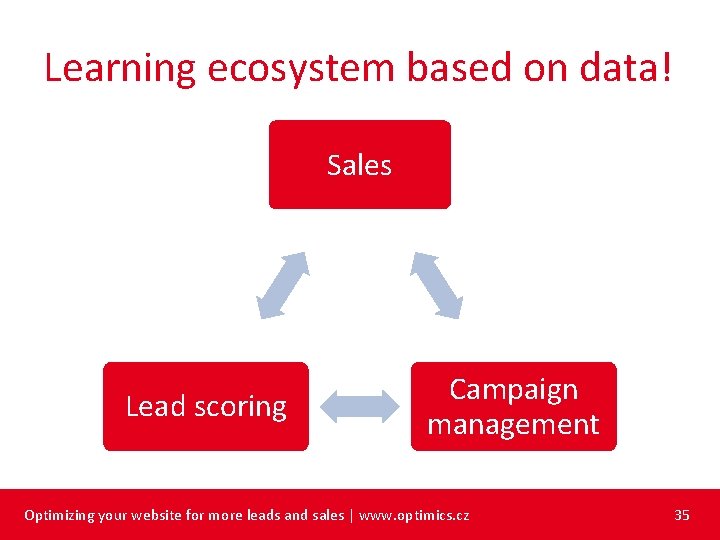 Learning ecosystem based on data!

Sales

Lead scoring

Campaign management

Optimizing your website for more leads and sales | www.optimics.cz

35